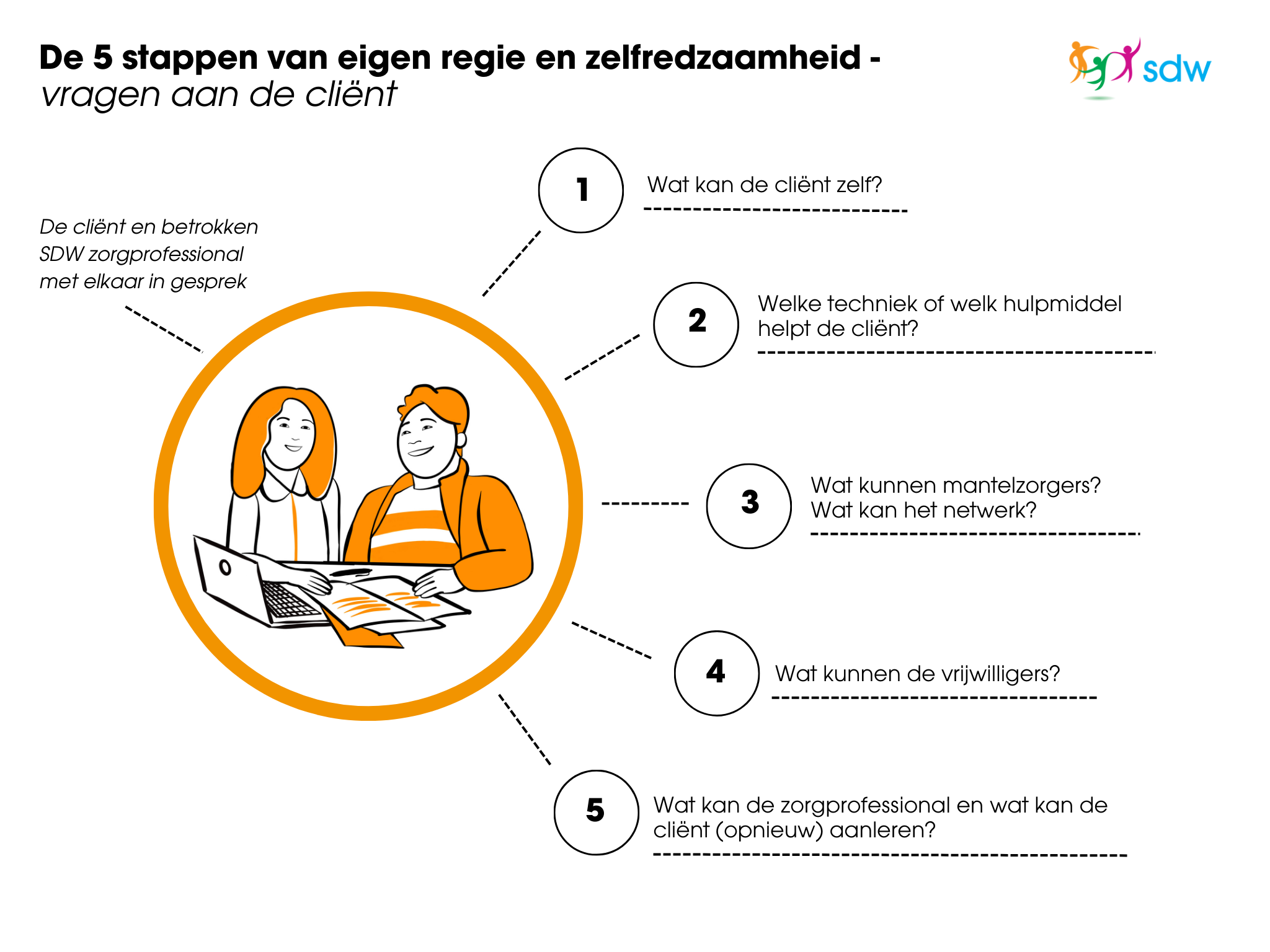 De 5 stappen van eigen regie en zelfredzaamheid -
vragen aan de cliënt

sdw

De cliënt en betrokken SDW zorgprofessional met elkaar in gesprek

1
Wat kan de cliënt zelf?

2
Welke techniek of welk hulpmiddel helpt de cliënt?

3
Wat kunnen mantelzorgers?
Wat kan het netwerk?

4
Wat kunnen de vrijwilligers?

5
Wat kan de zorgprofessional en wat kan de cliënt (opnieuw) aanleren?